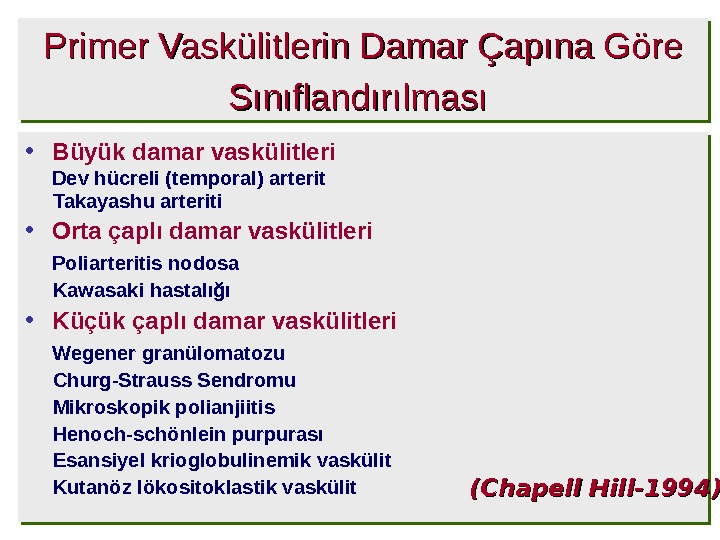 Primer Vaskülitlerin Damar Çapına Göre Sınıflandırılması

• Büyük damar vaskülitleri
Dev hücreli (temporal) arterit
Takayashu arteriti
• Orta çaplı damar vaskülitleri
Poliarteritis nodosa
Kawasaki hastalığı
• Küçük çaplı damar vaskülitleri
Wegener granülomatozu
Churg-Strauss Sendromu
Mikroskopik polianjiitis
Henoch-schönlein purpurası
Esansiyel krioglobulinemik vaskülit
Kutanöz lökositoklastik vaskülit

(Chapell Hill-1994)